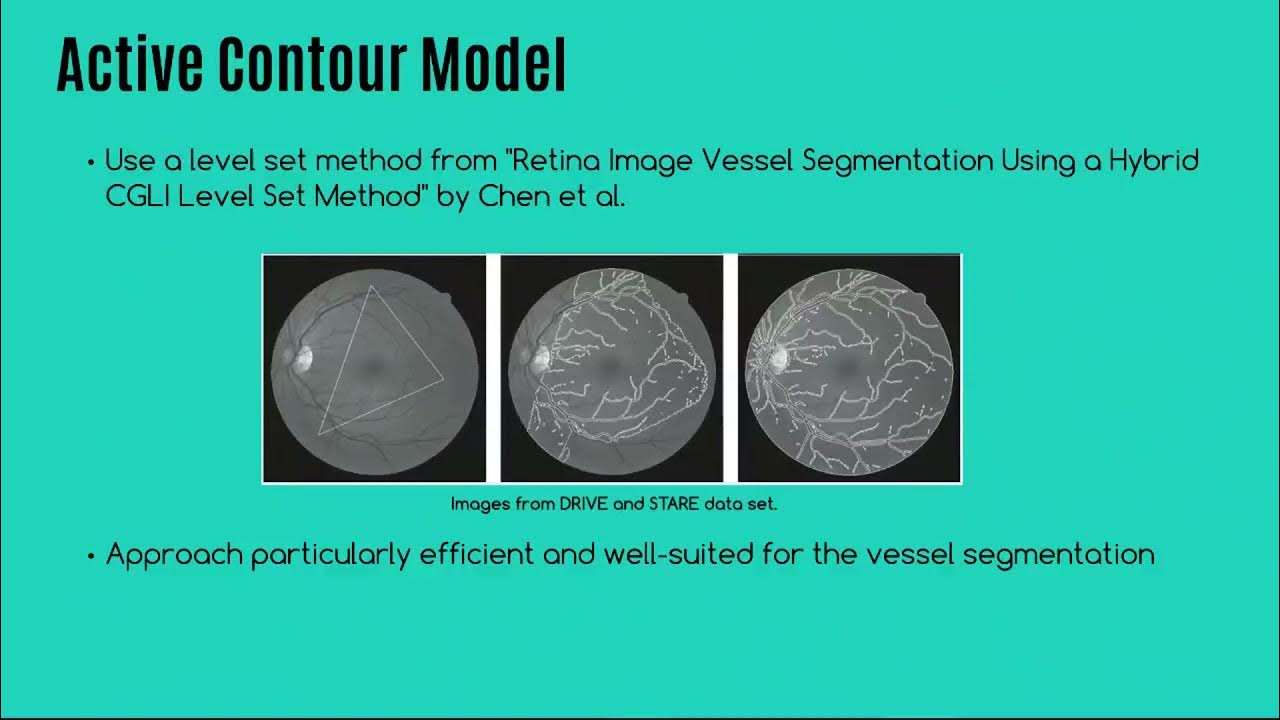 Active Contour Model

• Use a level set method from "Retina Image Vessel Segmentation Using a Hybrid CGLI Level Set Method" by Chen et al.

Images from DRIVE and STARE data set.

• Approach particularly efficient and well-suited for the vessel segmentation